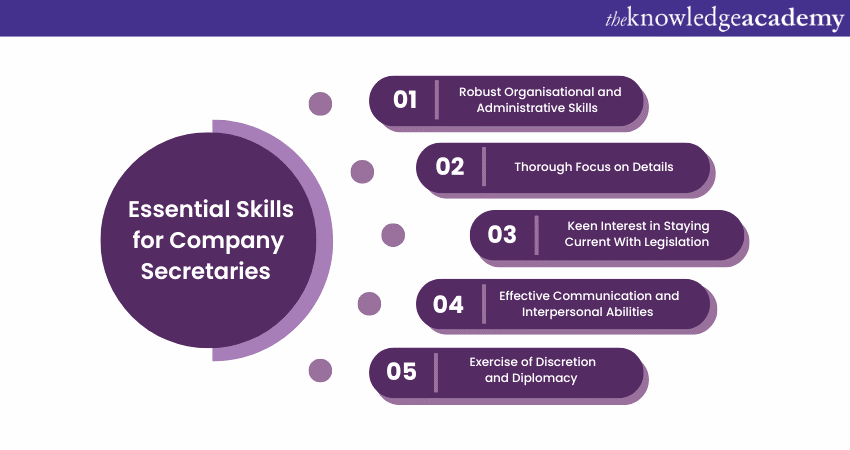 theknowledgeacademy

Essential Skills for Company Secretaries

01 Robust Organisational and Administrative Skills

02 Thorough Focus on Details

03 Keen Interest in Staying Current With Legislation

04 Effective Communication and Interpersonal Abilities

05 Exercise of Discretion and Diplomacy